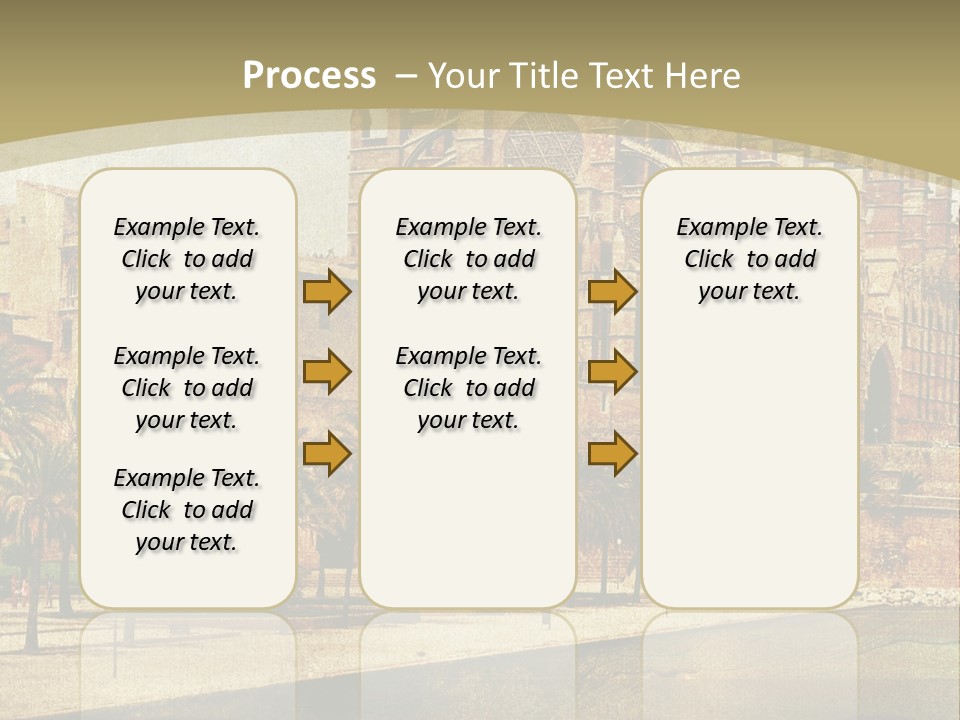 Process – Your Title Text Here

Example Text. Click to add your text.

Example Text. Click to add your text.

Example Text. Click to add your text.

Example Text. Click to add your text.

Example Text. Click to add your text.

Example Text. Click to add your text.